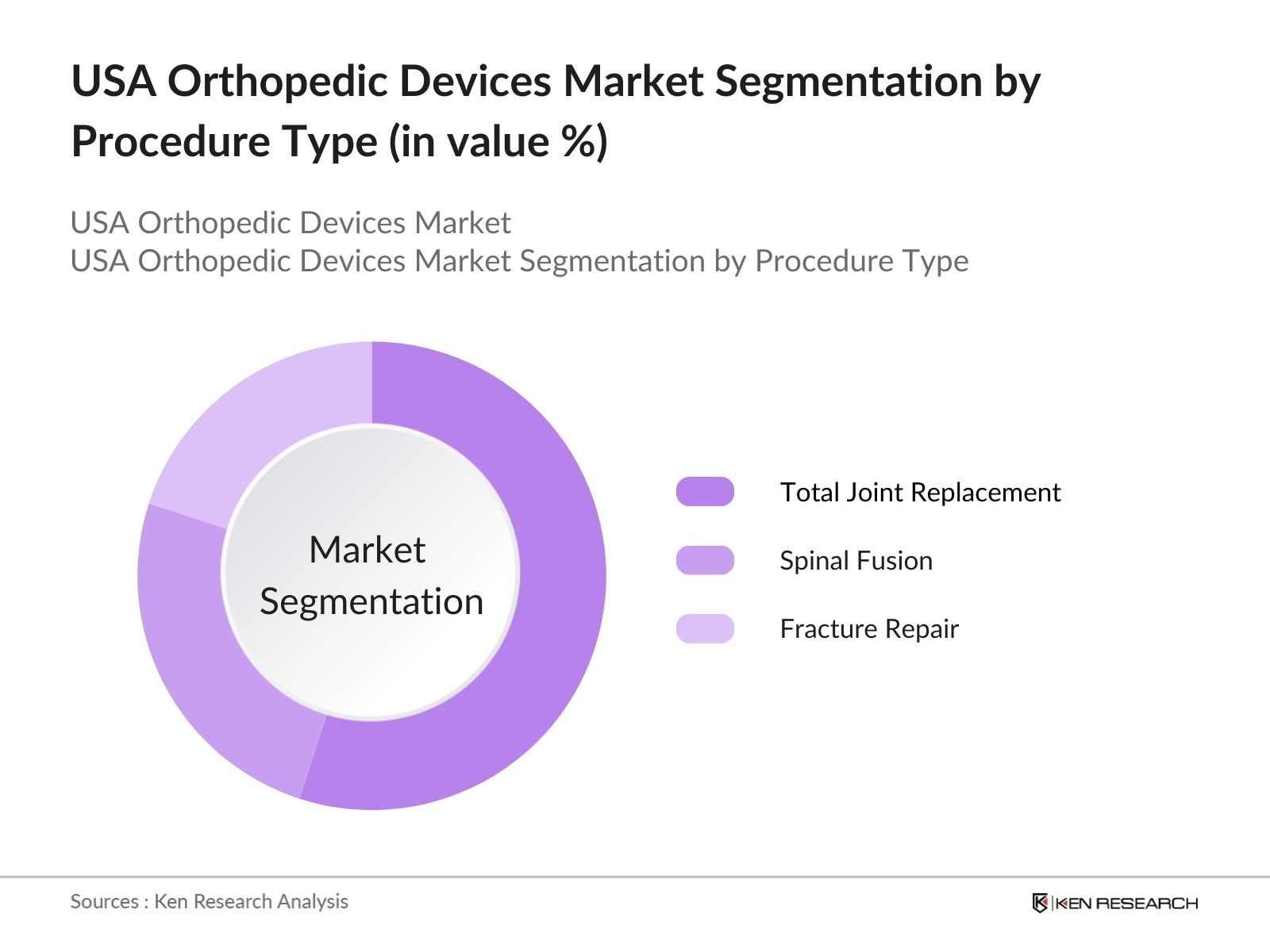 USA Orthopedic Devices Market Segmentation by Procedure Type (in value %)

USA Orthopedic Devices Market
USA Orthopedic Devices Market Segmentation by Procedure Type

Market Segmentation

Total Joint Replacement

Spinal Fusion

Fracture Repair

Sources : Ken Research Analysis

KEN RESEARCH